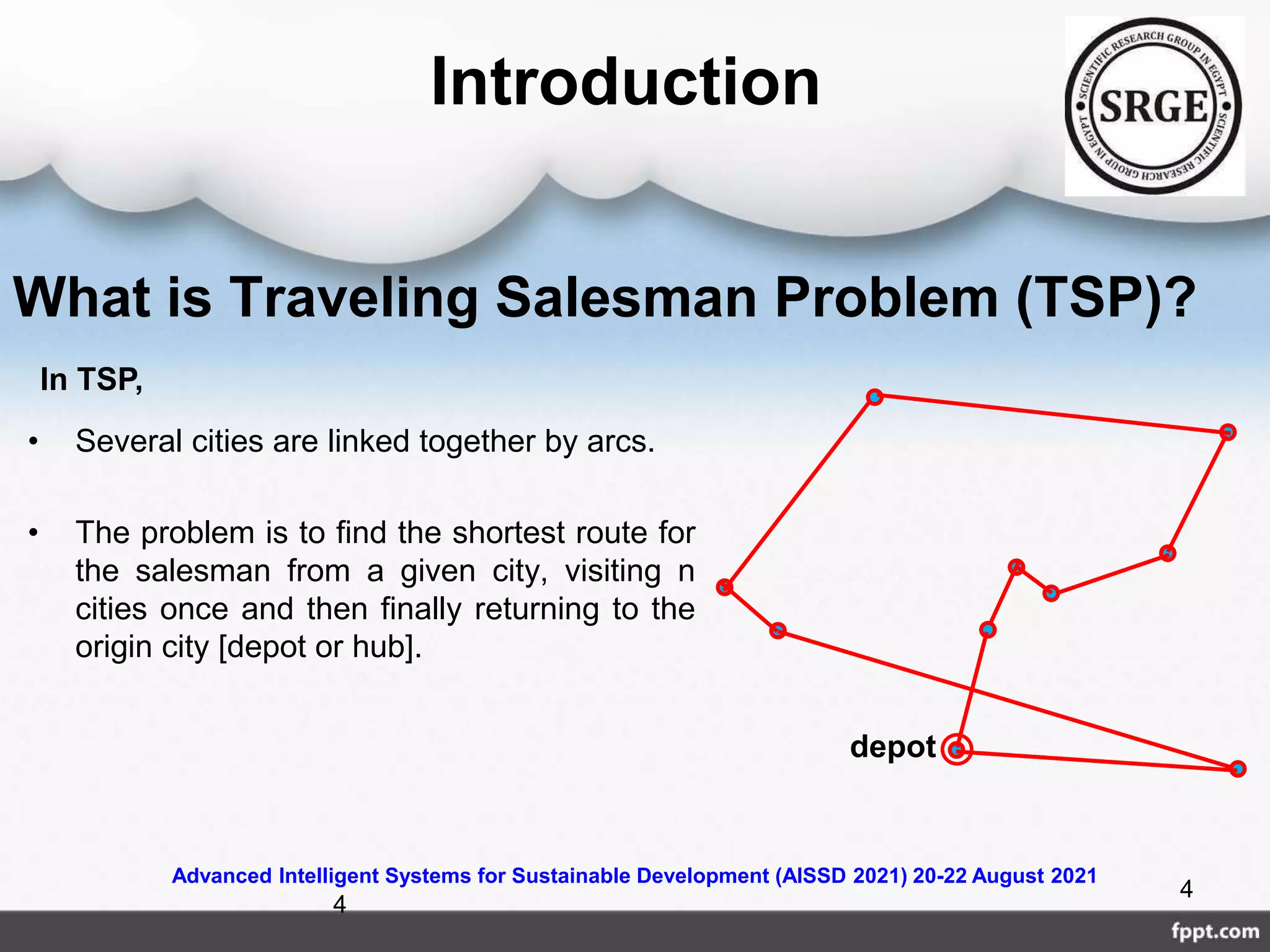 Introduction

SCIENTIFIC RESEARCH GROUP IN EGYPT
SRGE
SCIENTIFIC RESEARCH GROUP IN EGYPT

What is Traveling Salesman Problem (TSP)?

In TSP,

• Several cities are linked together by arcs.

• The problem is to find the shortest route for the salesman from a given city, visiting n cities once and then finally returning to the origin city [depot or hub].

depot

Advanced Intelligent Systems for Sustainable Development (AISSD 2021) 20-22 August 2021

4

4

fppt.com